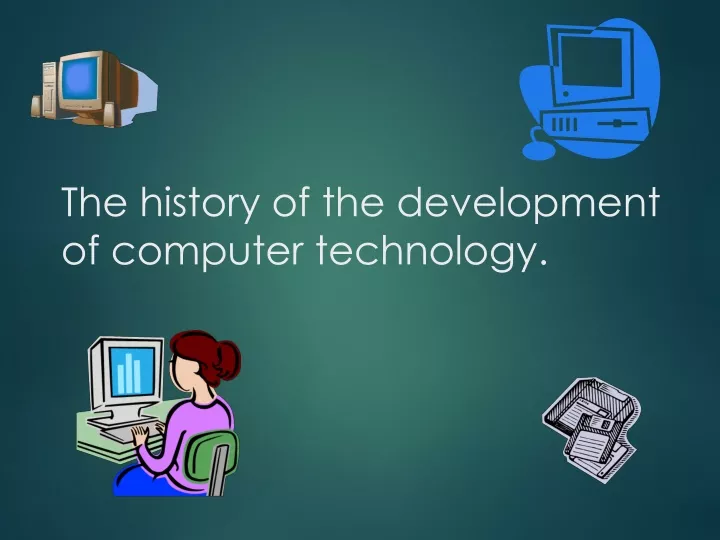 The history of the development of computer technology.